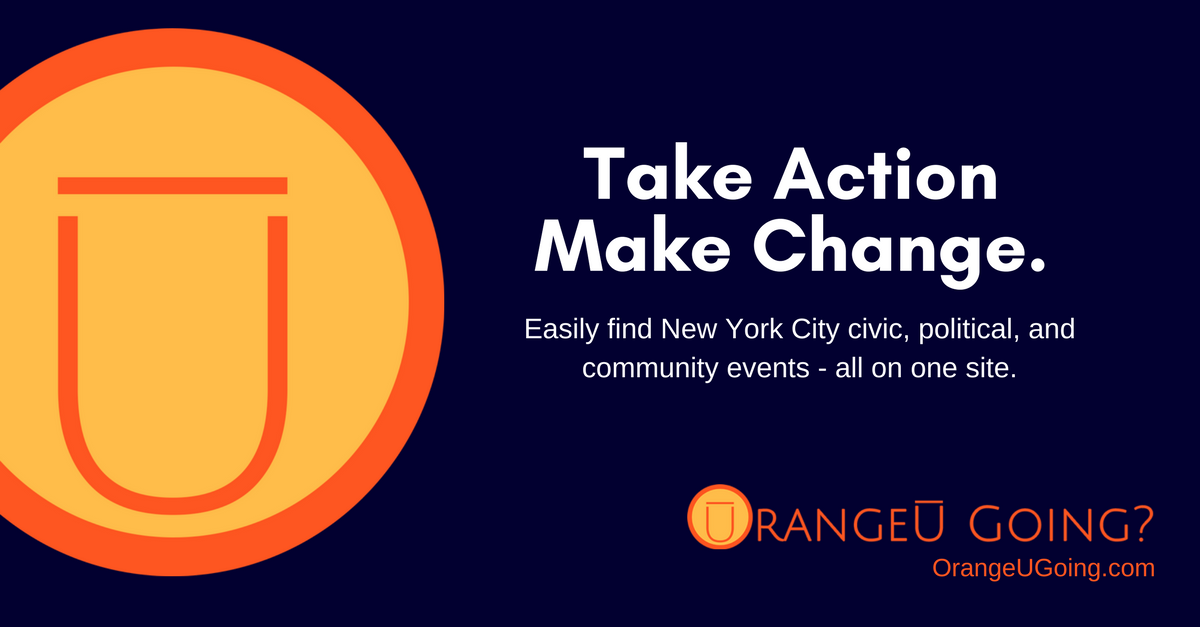 Ū

Take Action
Make Change.

Easily find New York City civic, political, and community events - all on one site.

ŪRANGEŪ GOING?
OrangeUGoing.com